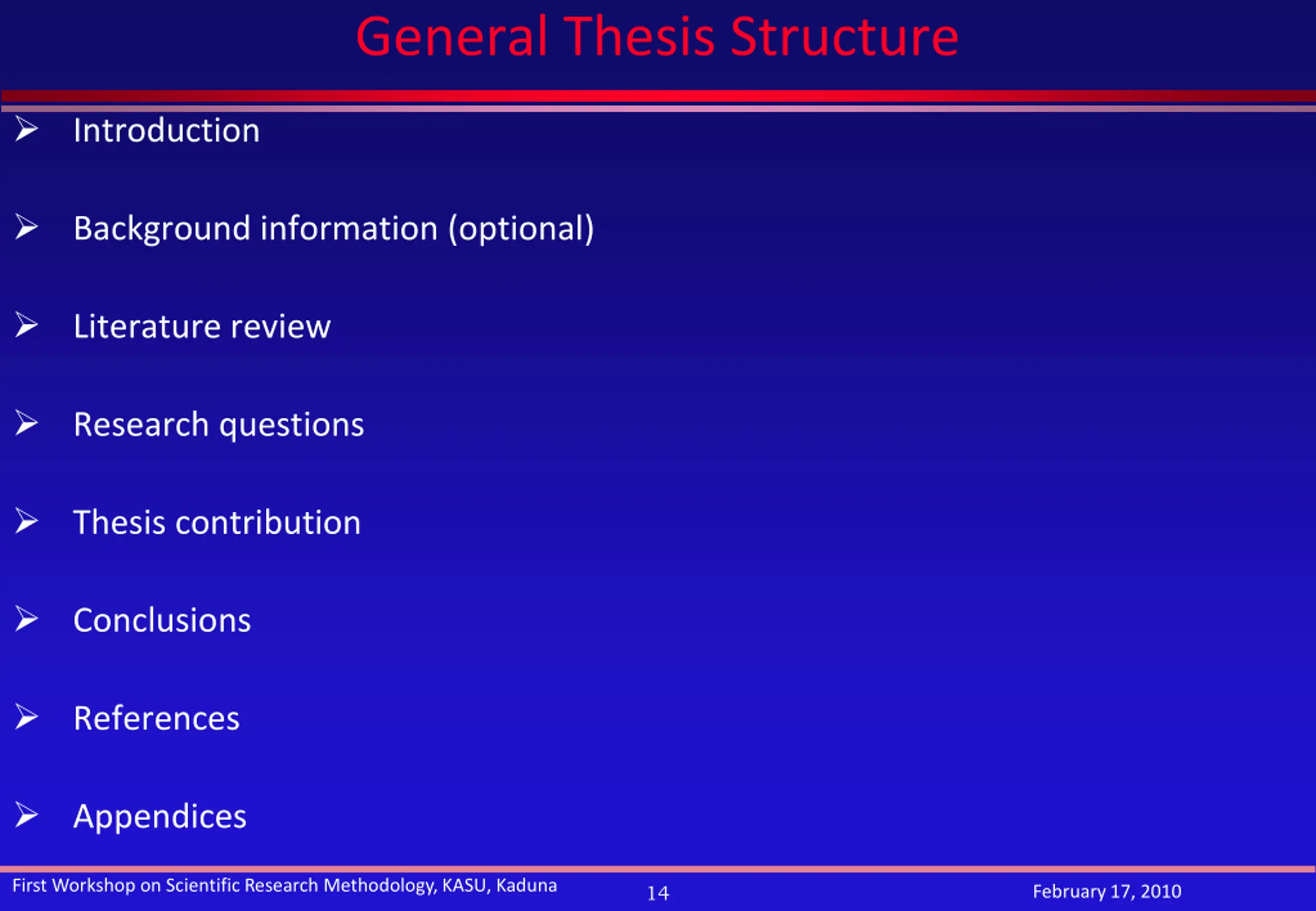 General Thesis Structure

➢ Introduction

➢ Background information (optional)

➢ Literature review

➢ Research questions

➢ Thesis contribution

➢ Conclusions

➢ References

➢ Appendices

First Workshop on Scientific Research Methodology, KASU, Kaduna 14 February 17, 2010